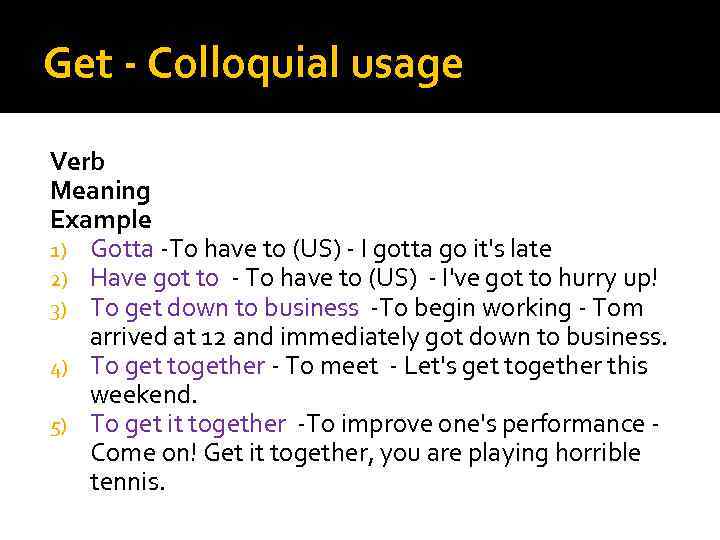 Get - Colloquial usage

Verb
Meaning
Example

1) Gotta -To have to (US) - I gotta go it's late
2) Have got to - To have to (US) - I've got to hurry up!
3) To get down to business -To begin working - Tom arrived at 12 and immediately got down to business.
4) To get together - To meet - Let's get together this weekend.
5) To get it together -To improve one's performance - Come on! Get it together, you are playing horrible tennis.